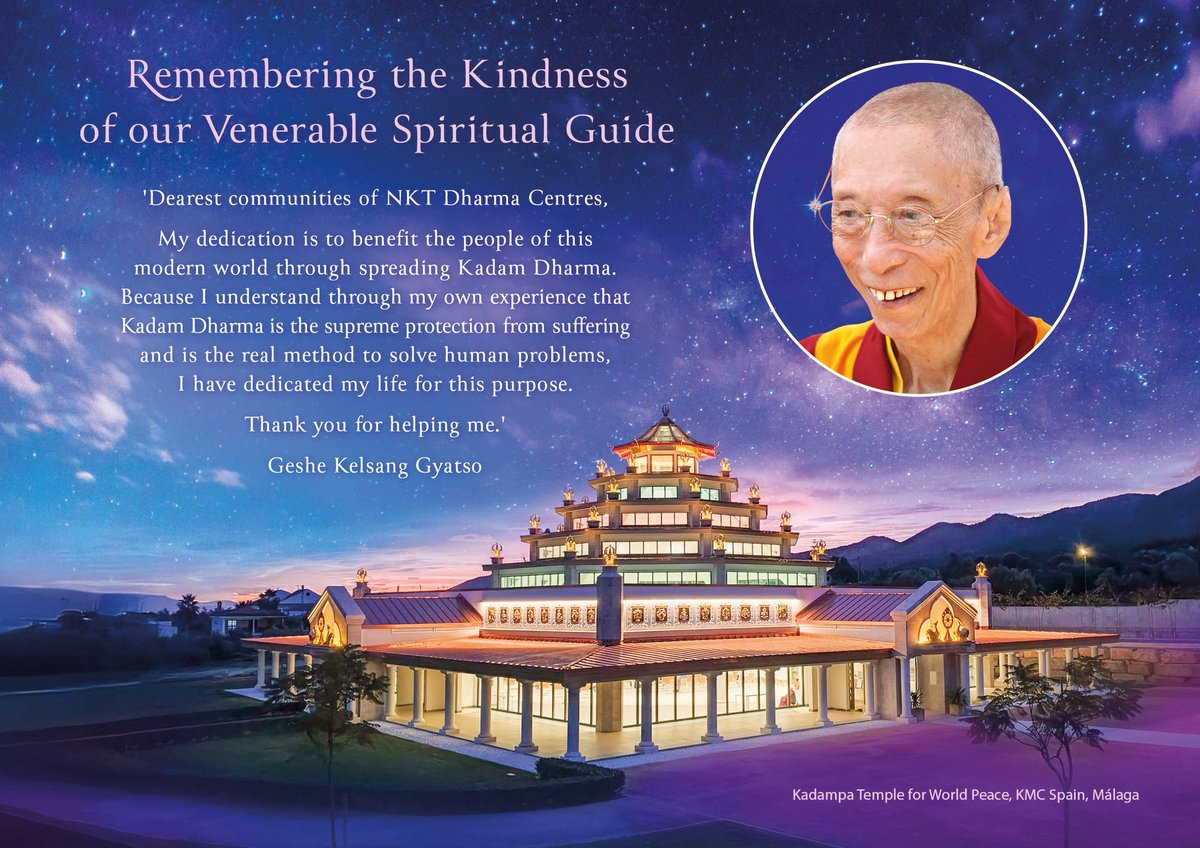 Remembering the Kindness of our Venerable Spiritual Guide

'Dearest communities of NKT Dharma Centres,

My dedication is to benefit the people of this modern world through spreading Kadam Dharma. Because I understand through my own experience that Kadam Dharma is the supreme protection from suffering and is the real method to solve human problems, I have dedicated my life for this purpose.

Thank you for helping me.'

Geshe Kelsang Gyatso

Kadampa Temple for World Peace, KMC Spain, Málaga